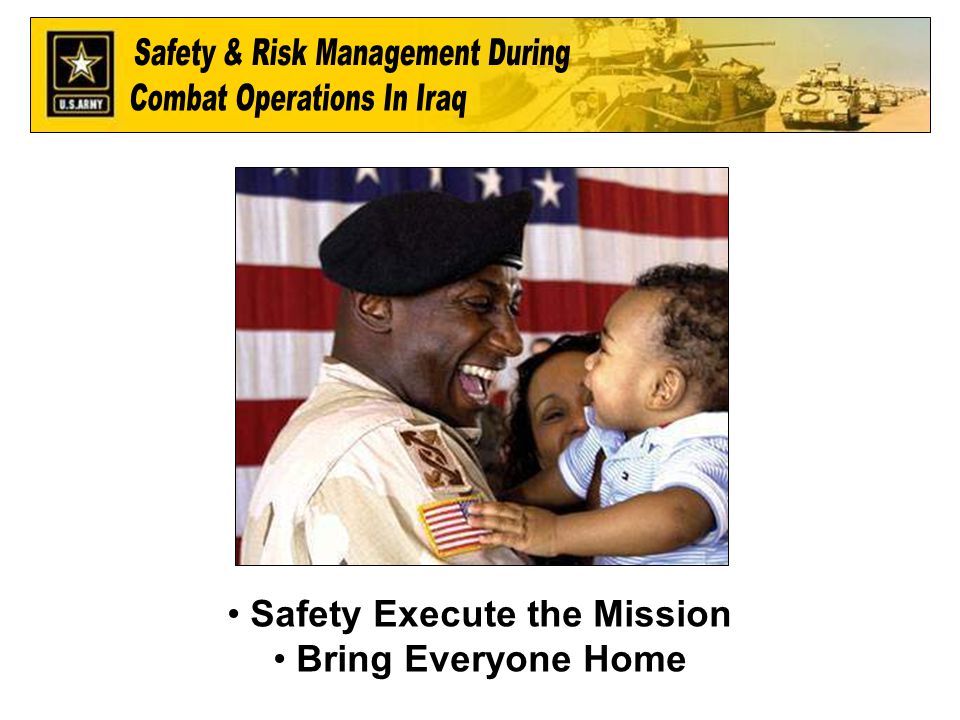 U.S.ARMY

Safety & Risk Management During Combat Operations In Iraq

• Safety Execute the Mission
• Bring Everyone Home